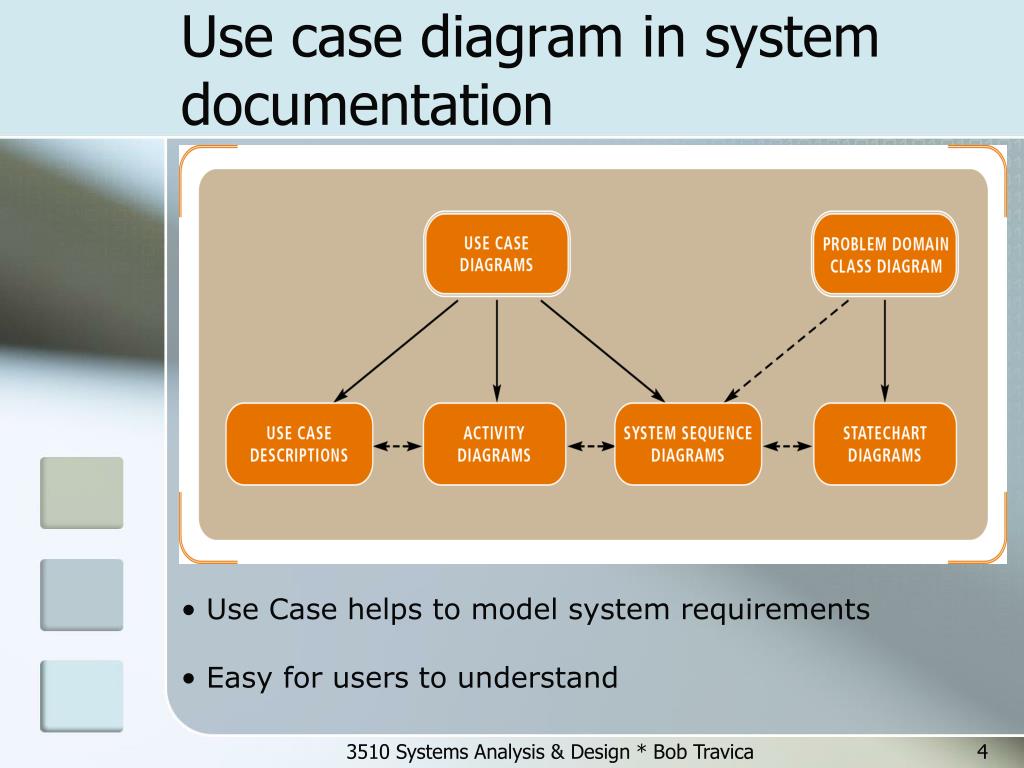 Use case diagram in system documentation

USE CASE DIAGRAMS

PROBLEM DOMAIN CLASS DIAGRAM

USE CASE DESCRIPTIONS

ACTIVITY DIAGRAMS

SYSTEM SEQUENCE DIAGRAMS

STATECHART DIAGRAMS

• Use Case helps to model system requirements

• Easy for users to understand

3510 Systems Analysis & Design * Bob Travica

4